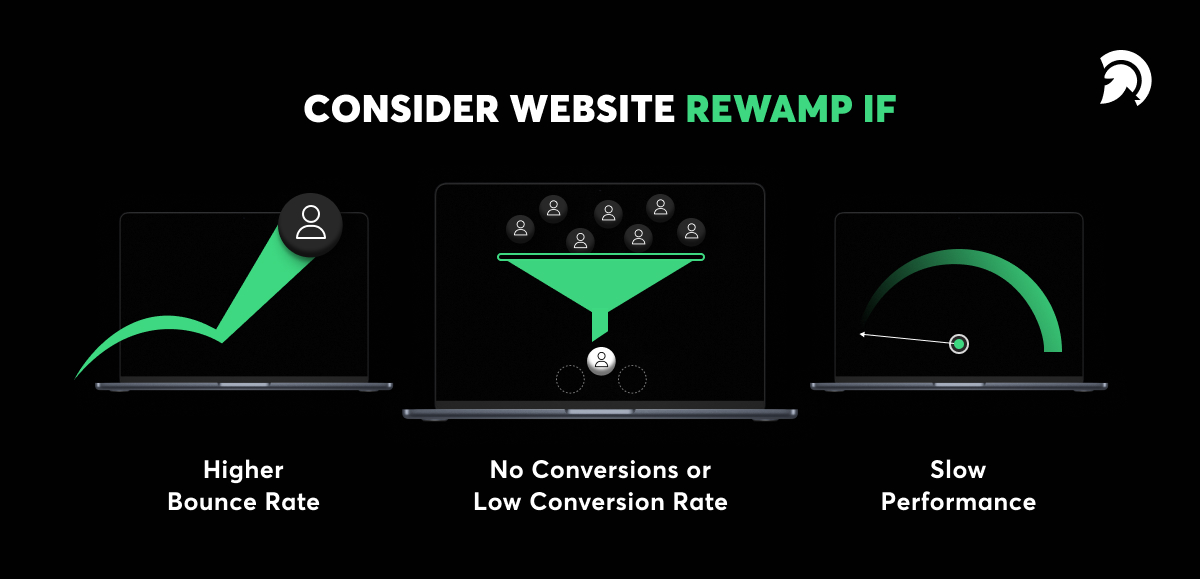 CONSIDER WEBSITE REWAMP IF

Higher Bounce Rate

No Conversions or Low Conversion Rate

Slow Performance